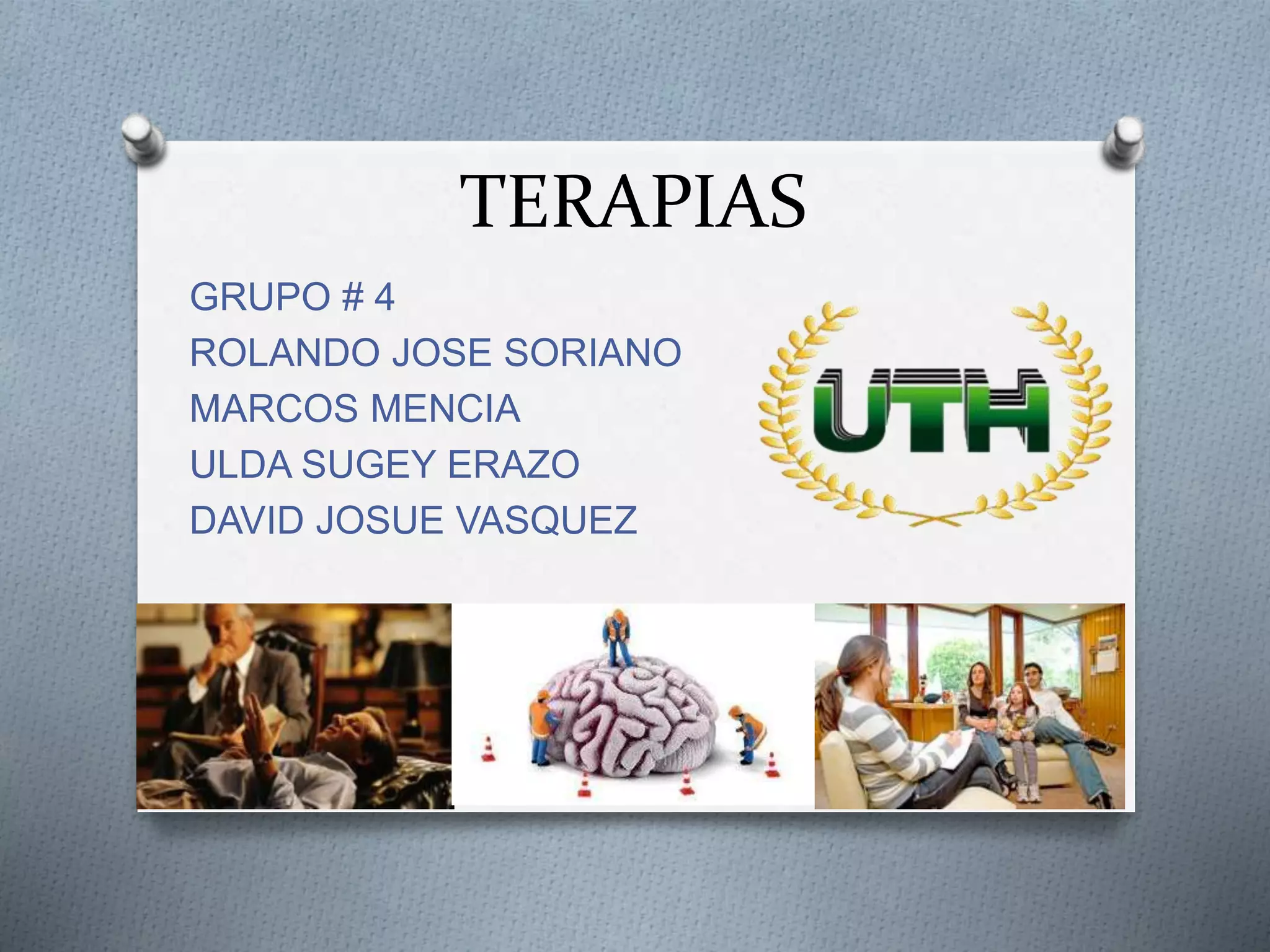 TERAPIAS

GRUPO # 4
ROLANDO JOSE SORIANO
MARCOS MENCIA
ULDA SUGEY ERAZO
DAVID JOSUE VASQUEZ

UTH